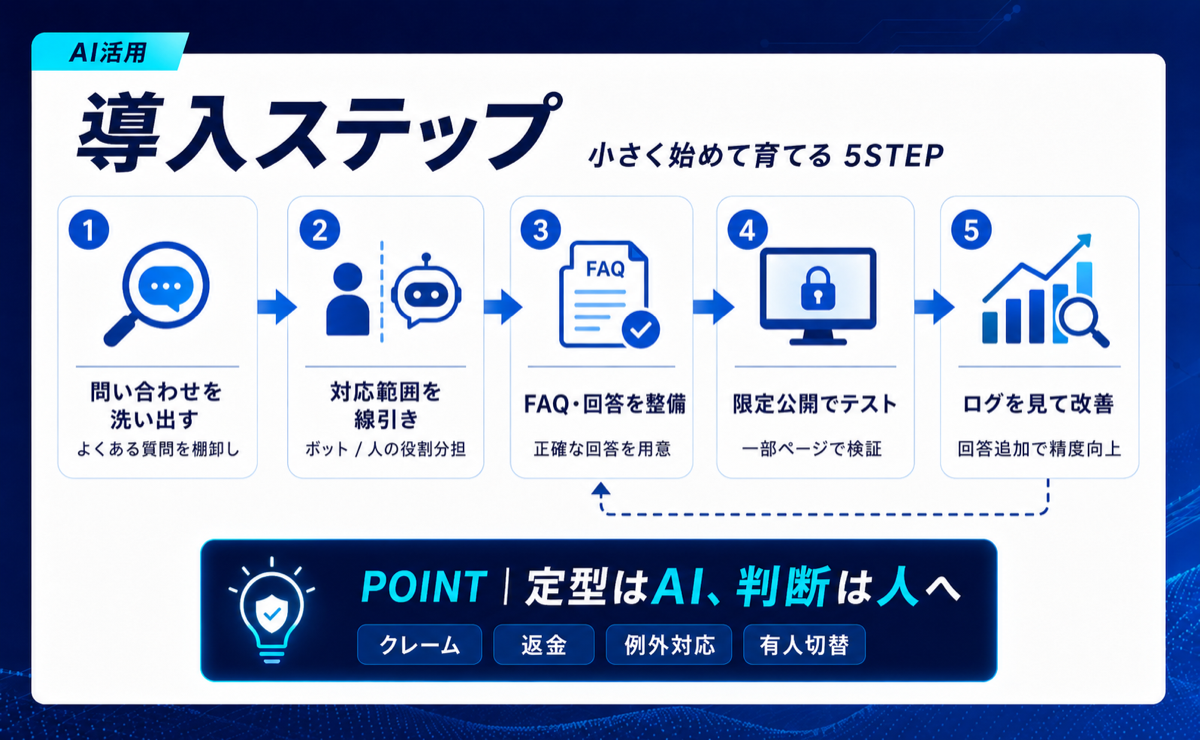 AI活用

導入ステップ

小さく始めて育てる 5STEP

1
問い合わせを洗い出す
よくある質問を棚卸し

2
対応範囲を線引き
ボット / 人の役割分担

3
FAQ
FAQ・回答を整備
正確な回答を用意

4
限定公開でテスト
一部ページで検証

5
ログを見て改善
回答追加で精度向上

POINT | 定型はAI、判断は人へ

クレーム
返金
例外対応
有人切替